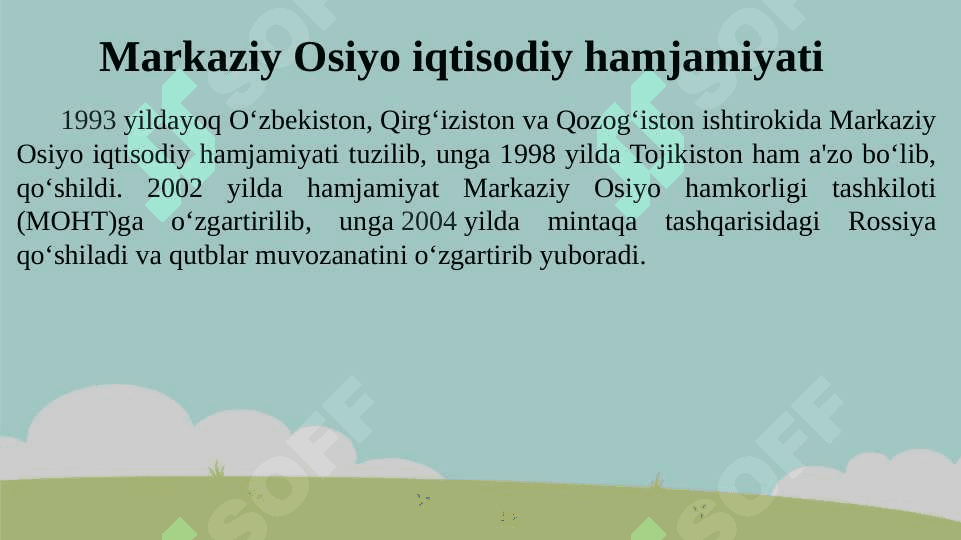 Markaziy Osiyo iqtisodiy hamjamiyati

1993 yildayoq O‘zbekiston, Qirg‘iziston va Qozog‘iston ishtirokida Markaziy Osiyo iqtisodiy hamjamiyati tuzilib, unga 1998 yilda Tojikiston ham a'zo bo‘lib, qo‘shildi. 2002 yilda hamjamiyat Markaziy Osiyo hamkorligi tashkiloti (MOHT)ga o‘zgartirilib, unga 2004 yilda mintaqa tashqarisidagi Rossiya qo‘shiladi va qutblar muvozanatini o‘zgartirib yuboradi.

SOFF SOFF SOFF SOFF